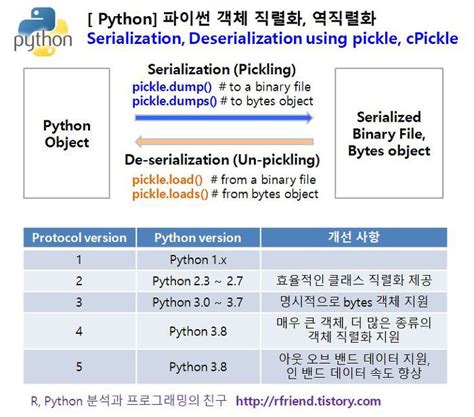 python

[ Python] 파이썬 객체 직렬화, 역직렬화
Serialization, Deserialization using pickle, cPickle

Python Object

Serialization (Pickling)
pickle.dump() # to a binary file
pickle.dumps() # to bytes object

De-serialization (Un-pickling)
pickle.load() # from a binary file
pickle.loads() # from bytes object

Serialized Binary File, Bytes object

| Protocol version | Python version | 개선 사항 |
|---|---|---|
| 1 | Python 1.x | |
| 2 | Python 2.3 ~ 2.7 | 효율적인 클래스 직렬화 제공 |
| 3 | Python 3.0 ~ 3.7 | 명시적으로 bytes 객체 지원 |
| 4 | Python 3.8 | 매우 큰 객체, 더 많은 종류의 객체 직렬화 지원 |
| 5 | Python 3.8 | 아웃 오브 밴드 데이터 지원, 인 밴드 데이터 속도 향상 |

R, Python 분석과 프로그래밍의 친구 http://rfriend.tistory.com